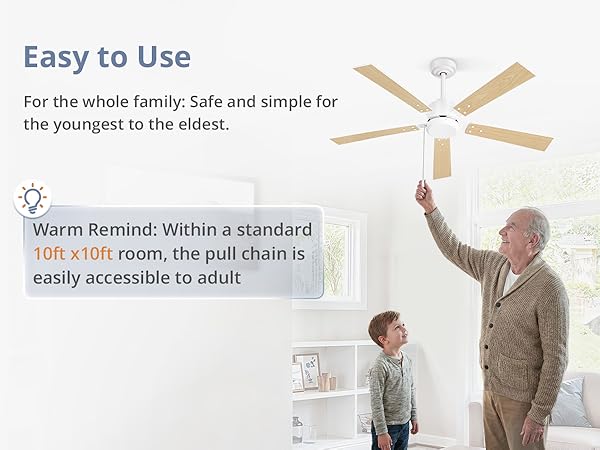 Easy to Use

For the whole family: Safe and simple for the youngest to the eldest.

Warm Remind: Within a standard 10ft x10ft room, the pull chain is easily accessible to adult